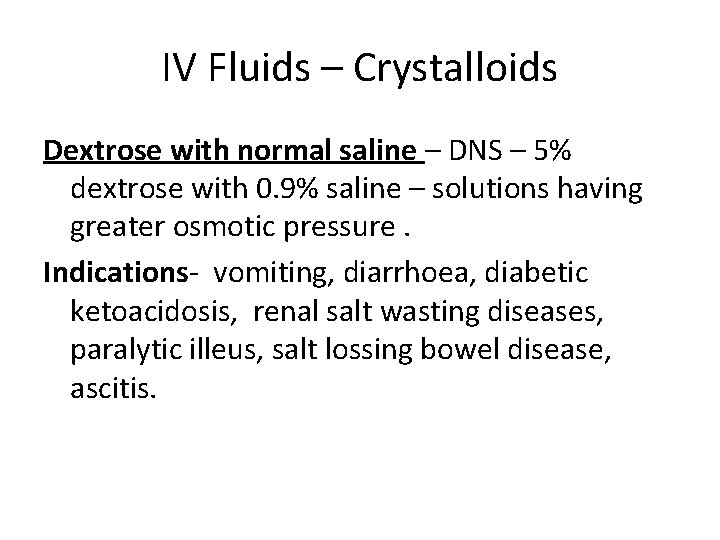 IV Fluids – Crystalloids

Dextrose with normal saline – DNS – 5% dextrose with 0.9% saline – solutions having greater osmotic pressure .

Indications- vomiting, diarrhoea, diabetic ketoacidosis, renal salt wasting diseases, paralytic illeus, salt lossing bowel disease, ascitis.